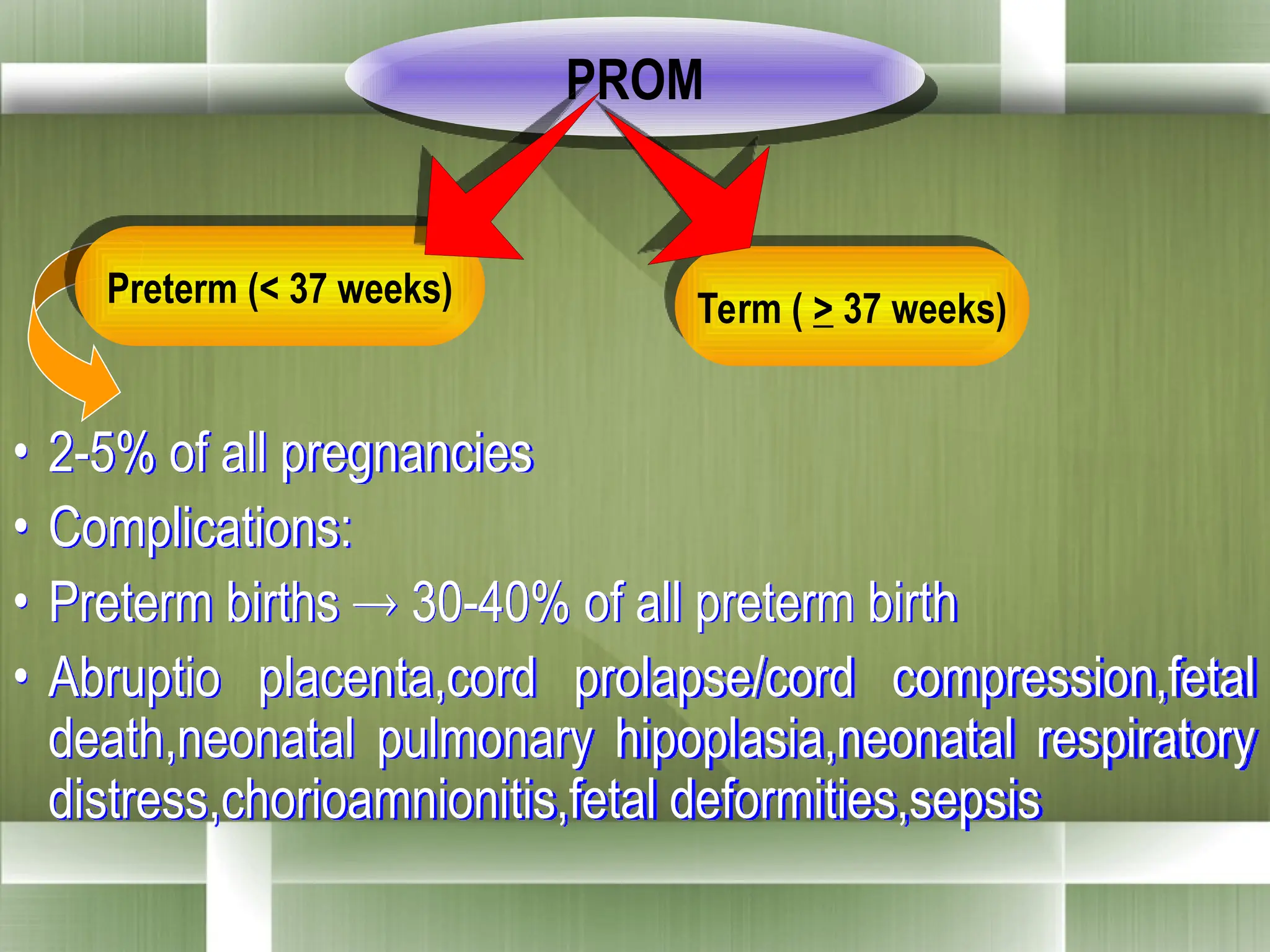 PROM

Preterm (< 37 weeks)

Term ( $\geq$ 37 weeks)

• 2-5% of all pregnancies
• Complications:
• Preterm births → 30-40% of all preterm birth
• Abruptio placenta,cord prolapse/cord compression,fetal death,neonatal pulmonary hipoplasia,neonatal respiratory distress,chorioamnionitis,fetal deformities,sepsis